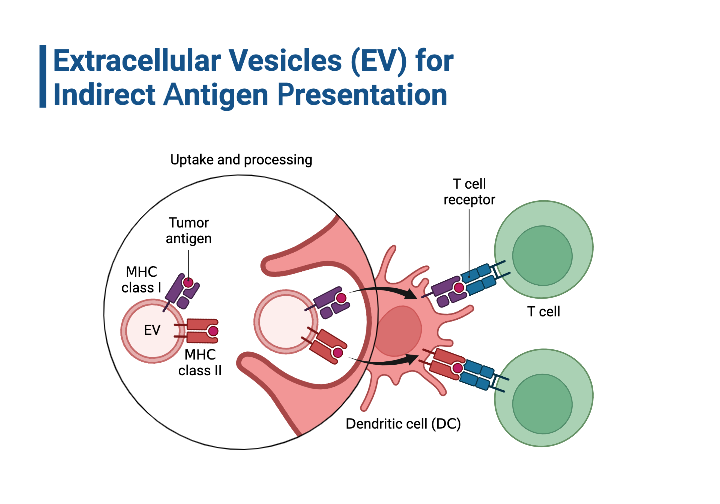 Extracellular Vesicles (EV) for Indirect Antigen Presentation

Uptake and processing

Tumor antigen

MHC class I

EV

MHC class II

T cell receptor

T cell

Dendritic cell (DC)